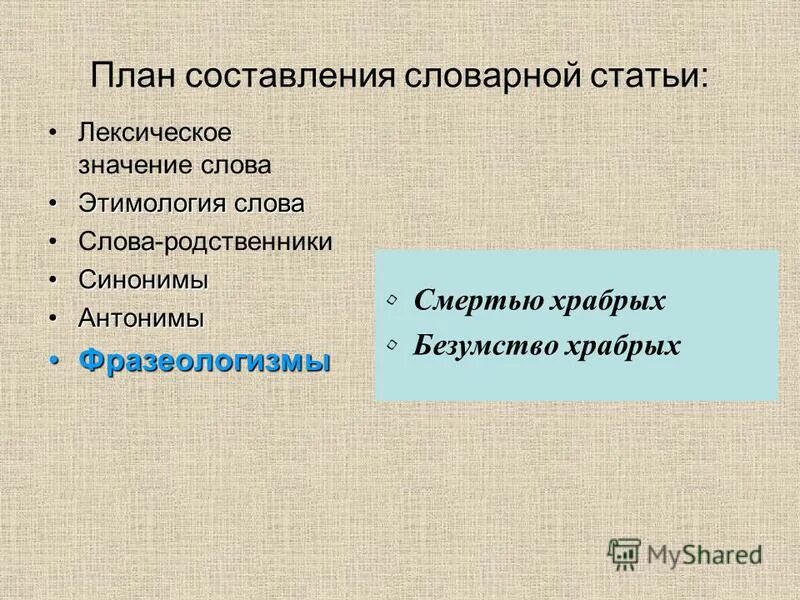 План составления словарной статьи:

• Лексическое значение слова
• Этимология слова
• Слова-родственники
• Синонимы
• Антонимы
• Фразеологизмы

◦ Смертью храбрых
◦ Безумство храбрых

MyShared